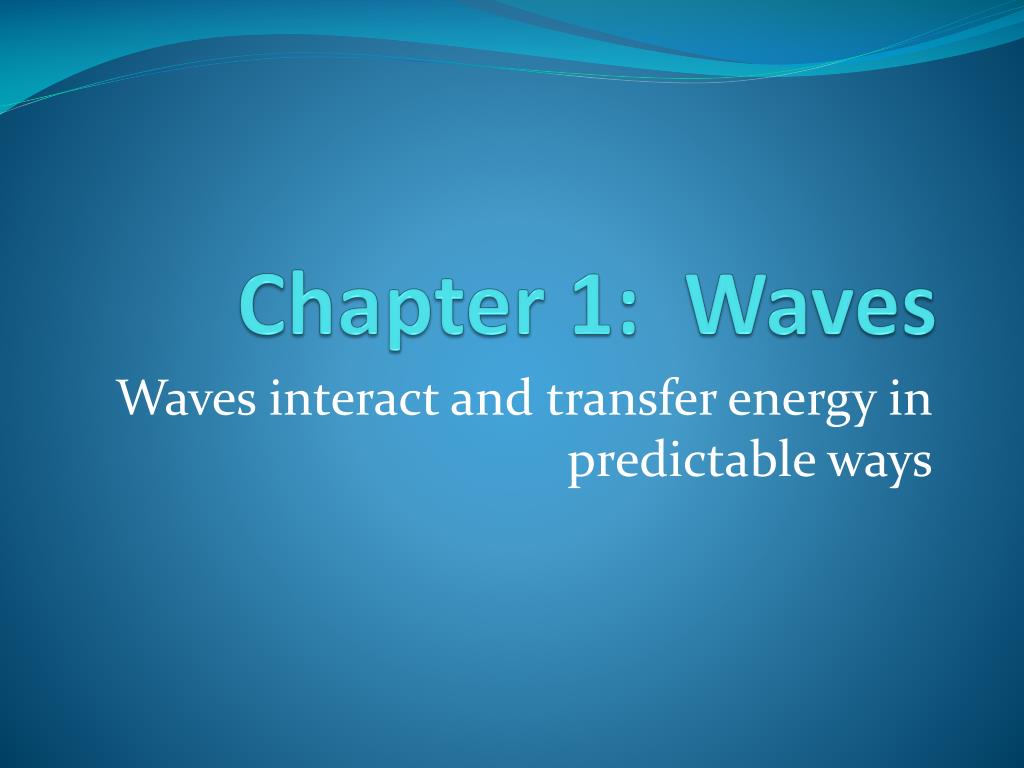 Chapter 1: Waves

Waves interact and transfer energy in predictable ways